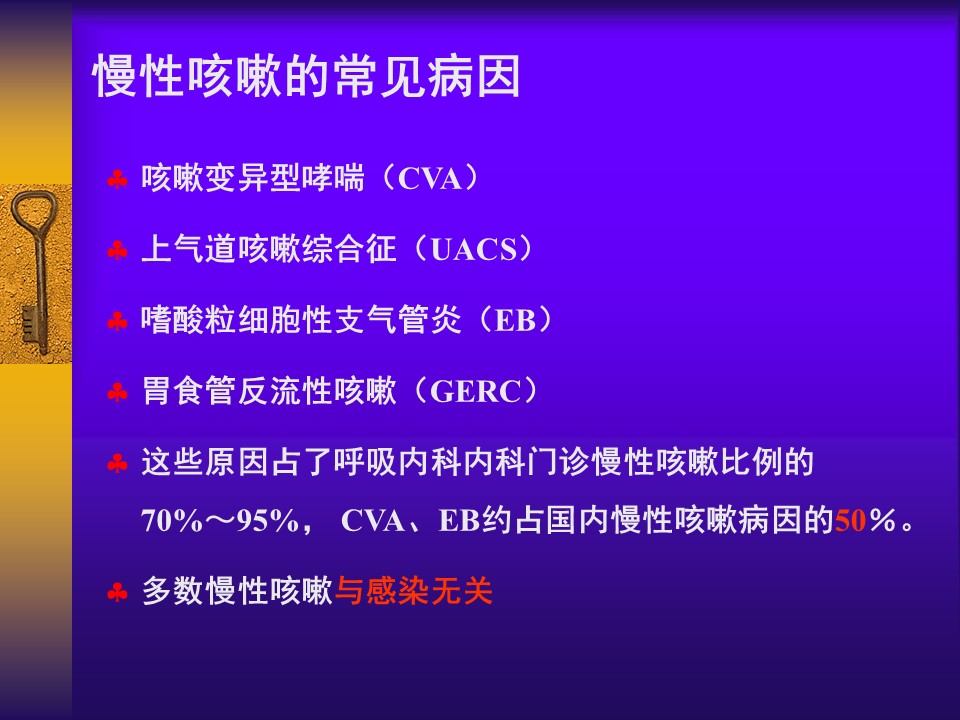 慢性咳嗽的常见病因

♣ 咳嗽变异型哮喘（CVA）

♣ 上气道咳嗽综合征（UACS）

♣ 嗜酸粒细胞性支气管炎（EB）

♣ 胃食管反流性咳嗽（GERC）

♣ 这些原因占了呼吸内科内科门诊慢性咳嗽比例的70%～95%， CVA、EB约占国内慢性咳嗽病因的50%。

♣ 多数慢性咳嗽与感染无关